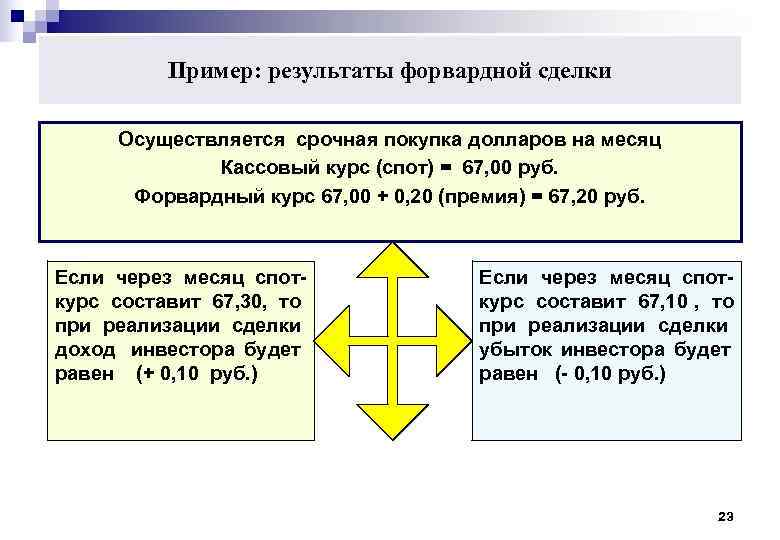 Пример: результаты форвардной сделки

Осуществляется срочная покупка долларов на месяц
Кассовый курс (спот) = 67,00 руб.
Форвардный курс 67,00 + 0,20 (премия) = 67,20 руб.

Если через месяц спот-курс составит 67,30, то при реализации сделки доход инвестора будет равен (+ 0,10 руб.)

Если через месяц спот-курс составит 67,10 , то при реализации сделки убыток инвестора будет равен (- 0,10 руб.)

23